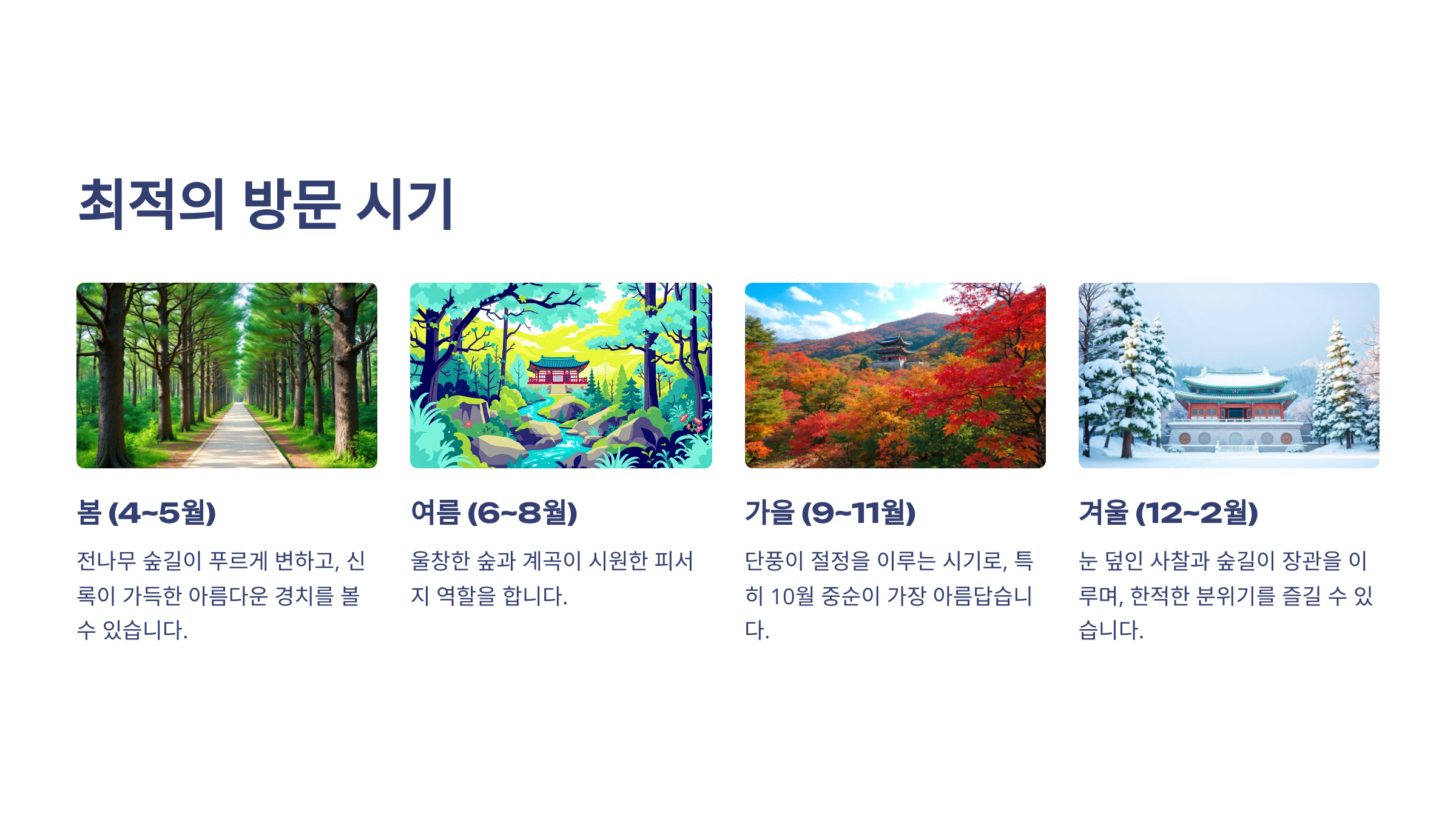 최적의 방문 시기

봄 (4~5월)

전나무 숲길이 푸르게 변하고, 신록이 가득한 아름다운 경치를 볼 수 있습니다.

여름 (6~8월)

울창한 숲과 계곡이 시원한 피서지 역할을 합니다.

가을 (9~11월)

단풍이 절정을 이루는 시기로, 특히 10월 중순이 가장 아름답습니다.

겨울 (12~2월)

눈 덮인 사찰과 숲길이 장관을 이루며, 한적한 분위기를 즐길 수 있습니다.